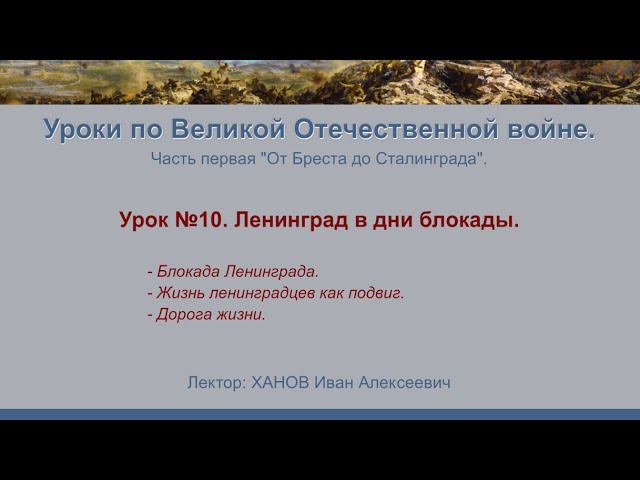 Уроки по Великой Отечественной войне.
Часть первая "От Бреста до Сталинграда".

Урок №10. Ленинград в дни блокады.

- Блокада Ленинграда.
- Жизнь ленинградцев как подвиг.
- Дорога жизни.

Лектор: ХАНОВ Иван Алексеевич